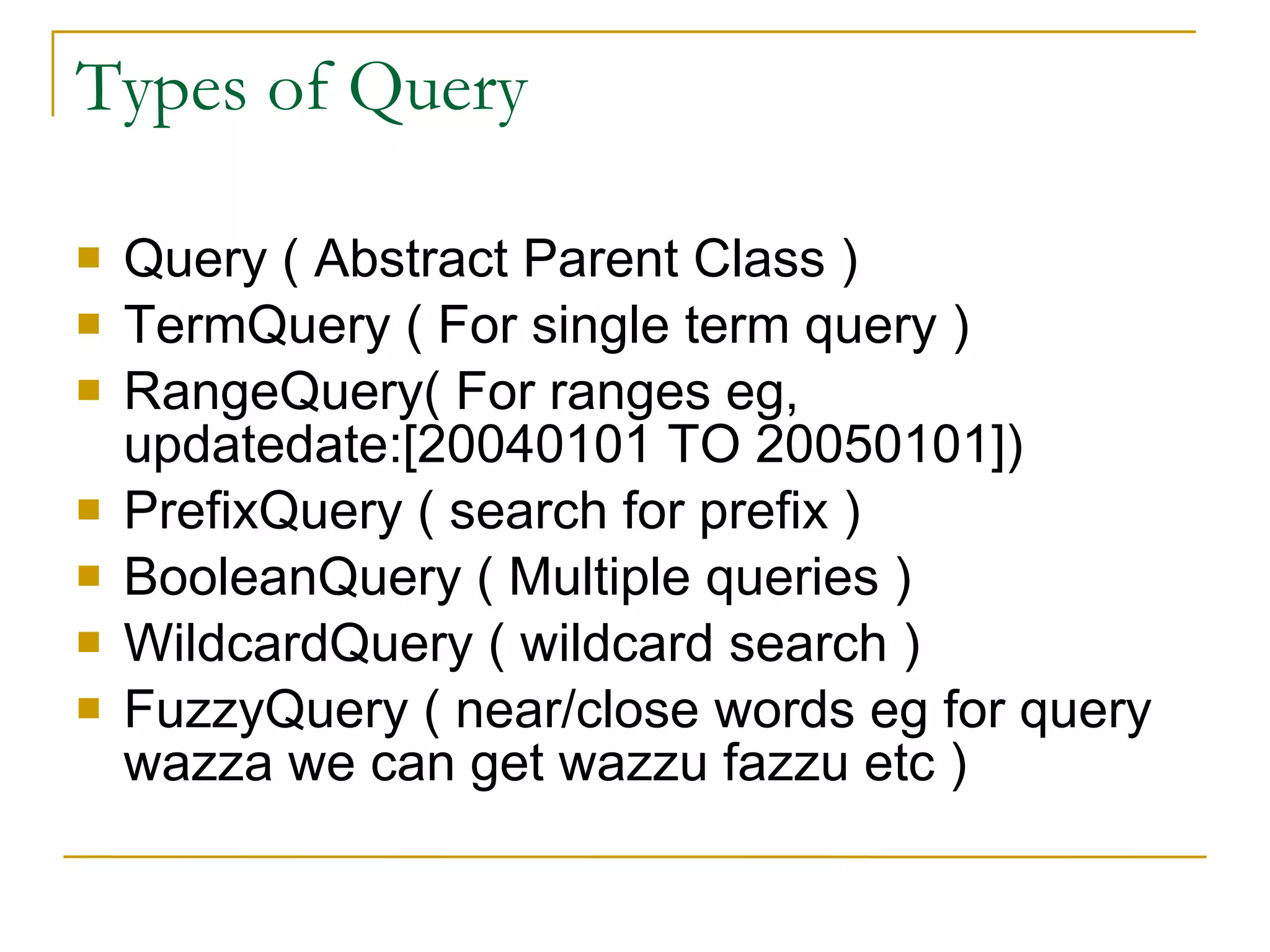 Types of Query

- Query ( Abstract Parent Class )
- TermQuery ( For single term query )
- RangeQuery( For ranges eg, updatedate:[20040101 TO 20050101])
- PrefixQuery ( search for prefix )
- BooleanQuery ( Multiple queries )
- WildcardQuery ( wildcard search )
- FuzzyQuery ( near/close words eg for query wazza we can get wazzu fazzu etc )